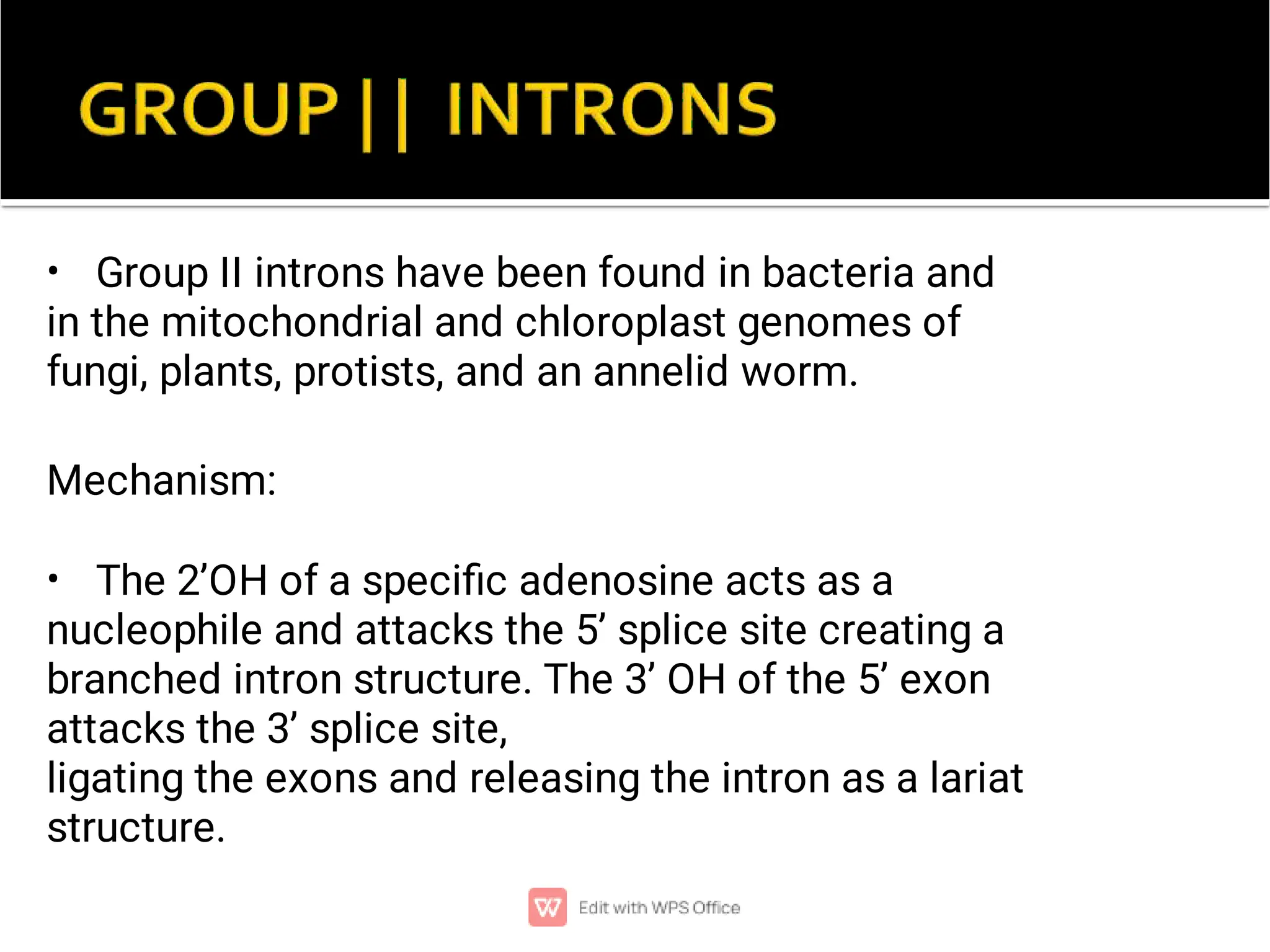 GROUP || INTRONS

• Group II introns have been found in bacteria and in the mitochondrial and chloroplast genomes of fungi, plants, protists, and an annelid worm.

Mechanism:

• The 2’OH of a specific adenosine acts as a nucleophile and attacks the 5’ splice site creating a branched intron structure. The 3’ OH of the 5’ exon attacks the 3’ splice site,
ligating the exons and releasing the intron as a lariat structure.

Edit with WPS Office